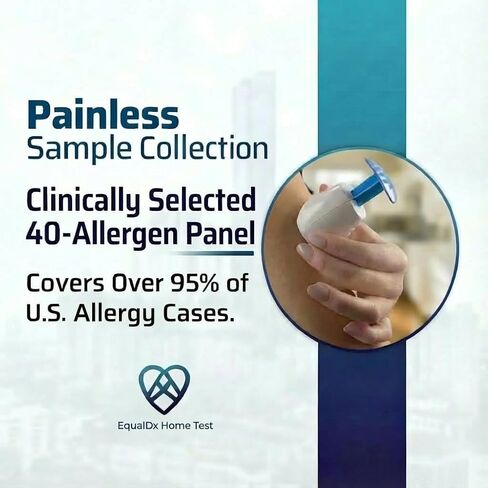 Painless
Sample Collection

Clinically Selected
40-Allergen Panel

Covers Over 95% of
U.S. Allergy Cases.

EqualDx Home Test